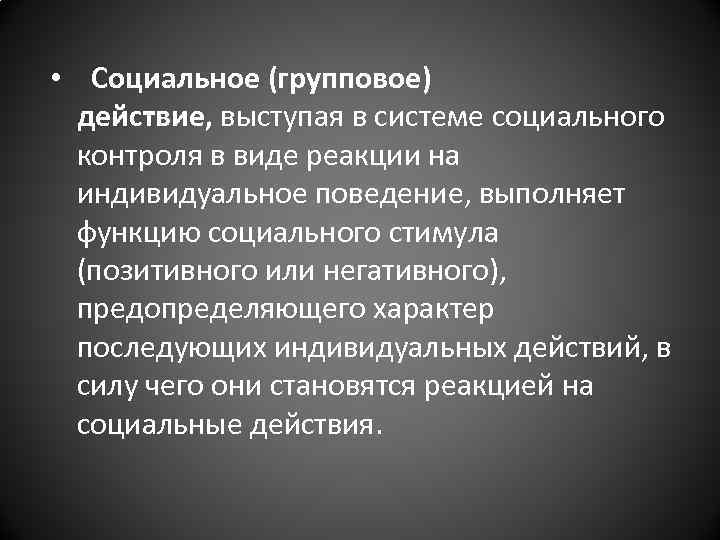 • Социальное (групповое) действие, выступая в системе социального контроля в виде реакции на индивидуальное поведение, выполняет функцию социального стимула (позитивного или негативного), предопределяющего характер последующих индивидуальных действий, в силу чего они становятся реакцией на социальные действия.